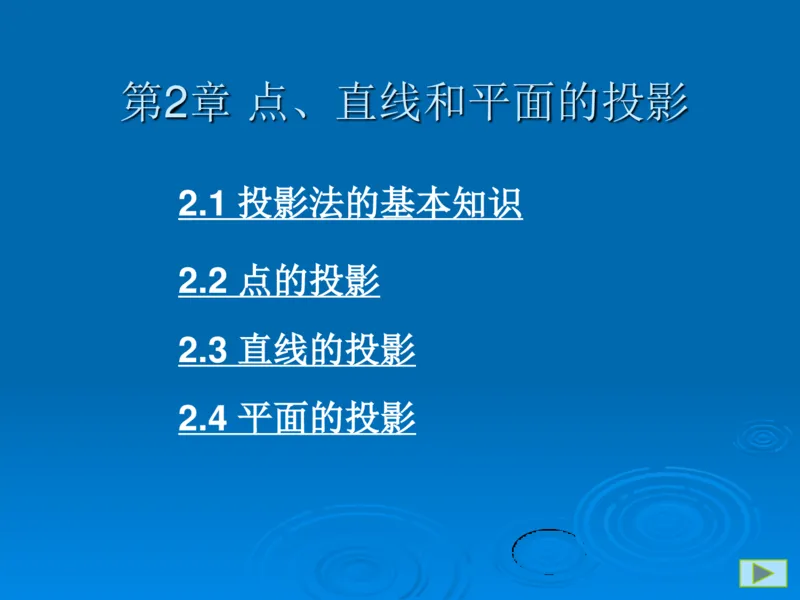 第2章 点、直线和平面的投影

2.1 投影法的基本知识

2.2 点的投影

2.3 直线的投影

2.4 平面的投影